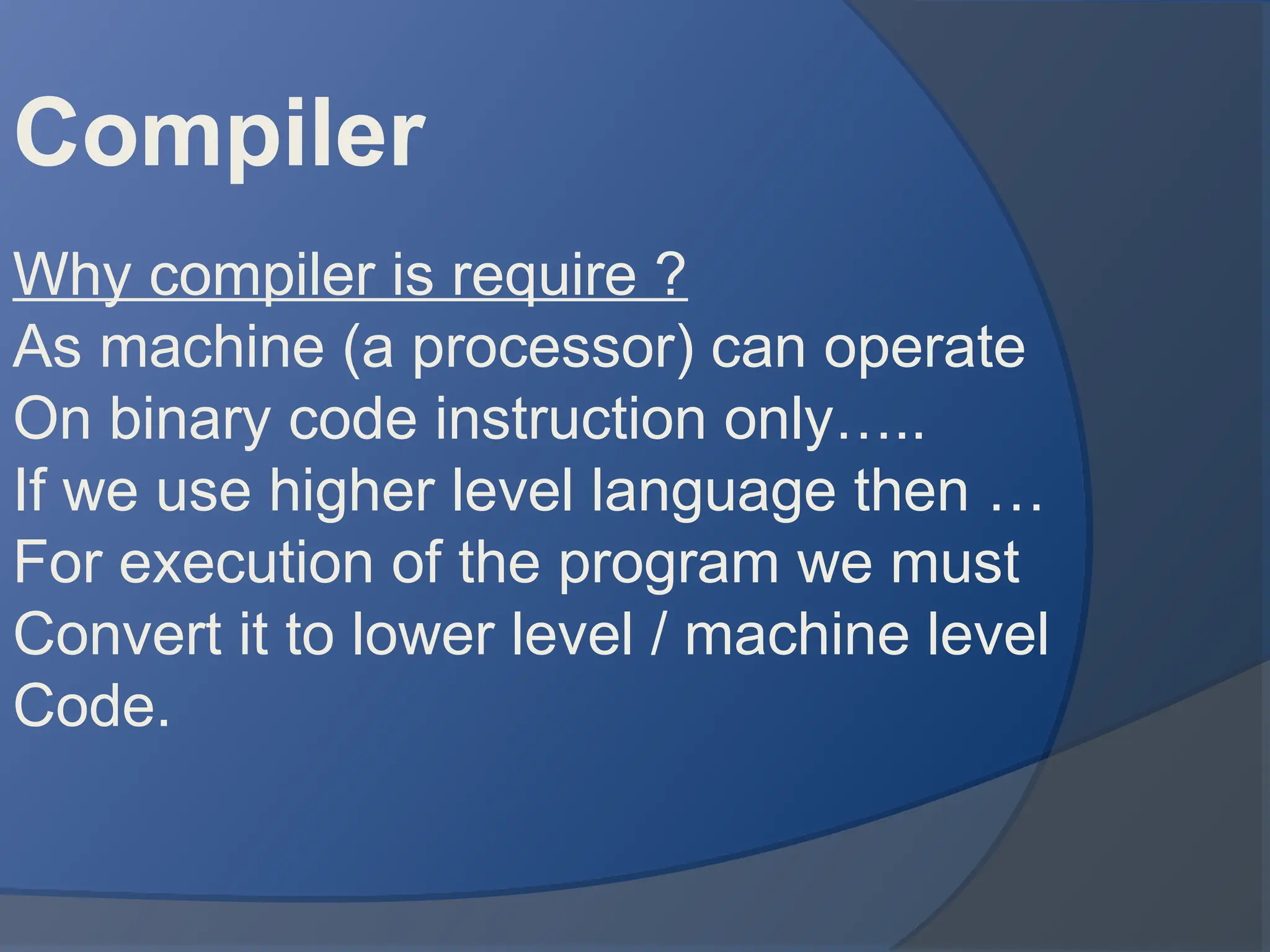 Compiler

Why compiler is require ?
As machine (a processor) can operate On binary code instruction only…..
If we use higher level language then …
For execution of the program we must Convert it to lower level / machine level Code.